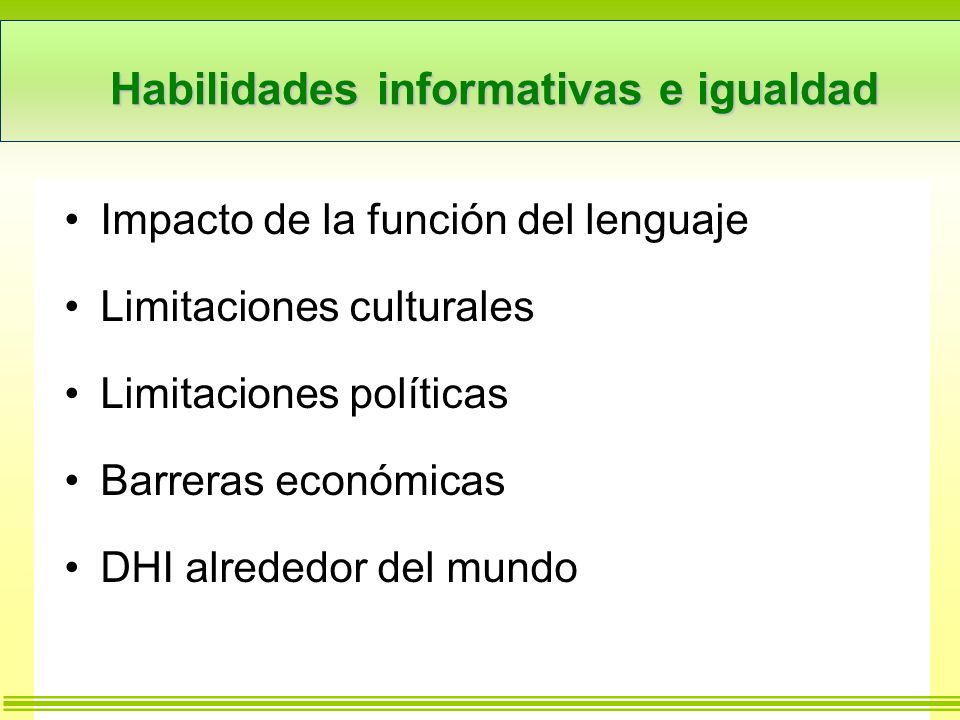 Habilidades informativas e igualdad

• Impacto de la función del lenguaje

• Limitaciones culturales

• Limitaciones políticas

• Barreras económicas

• DHI alrededor del mundo